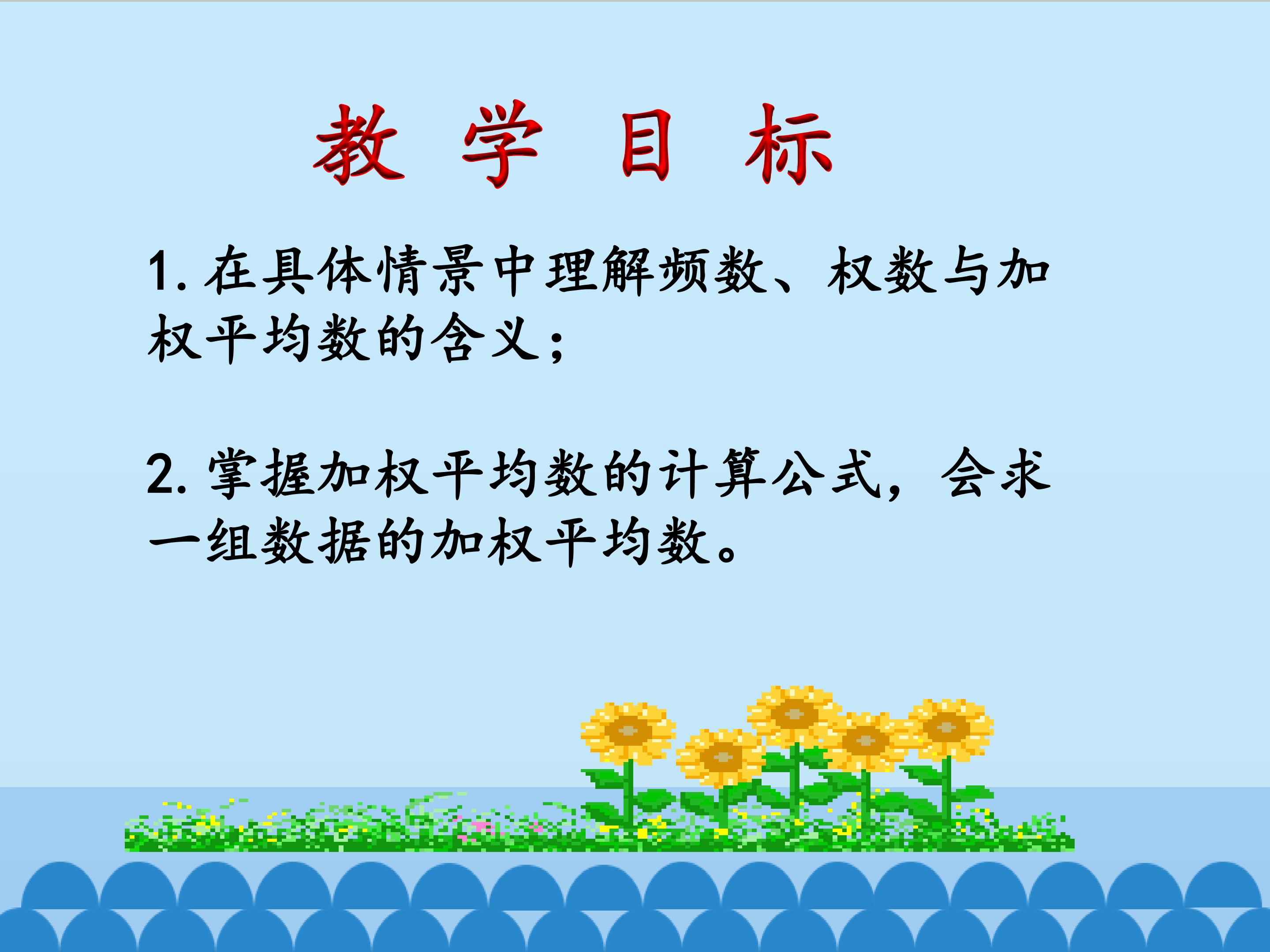 教 学 目 标

1. 在具体情景中理解频数、权数与加权平均数的含义；

2. 掌握加权平均数的计算公式，会求一组数据的加权平均数。